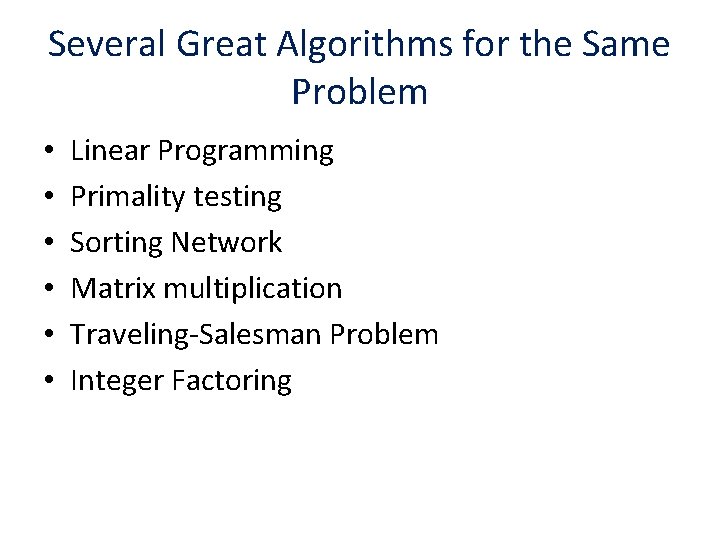 Several Great Algorithms for the Same Problem

• Linear Programming
• Primality testing
• Sorting Network
• Matrix multiplication
• Traveling-Salesman Problem
• Integer Factoring